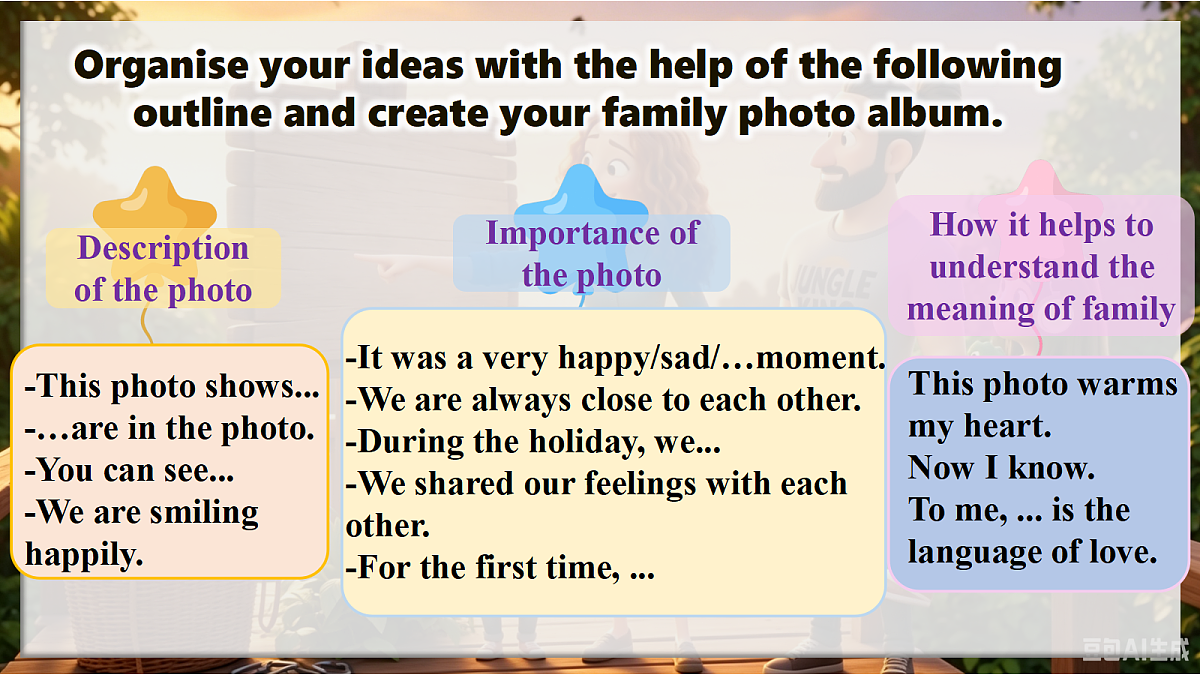 Organise your ideas with the help of the following outline and create your family photo album.

Description of the photo

-This photo shows...
-…are in the photo.
-You can see...
-We are smiling happily.

Importance of the photo

-It was a very happy/sad/…moment.
-We are always close to each other.
-During the holiday, we...
-We shared our feelings with each other.
-For the first time, ...

How it helps to understand the meaning of family

This photo warms my heart.
Now I know.
To me, ... is the language of love.

JUNGLE

豆包AI生成